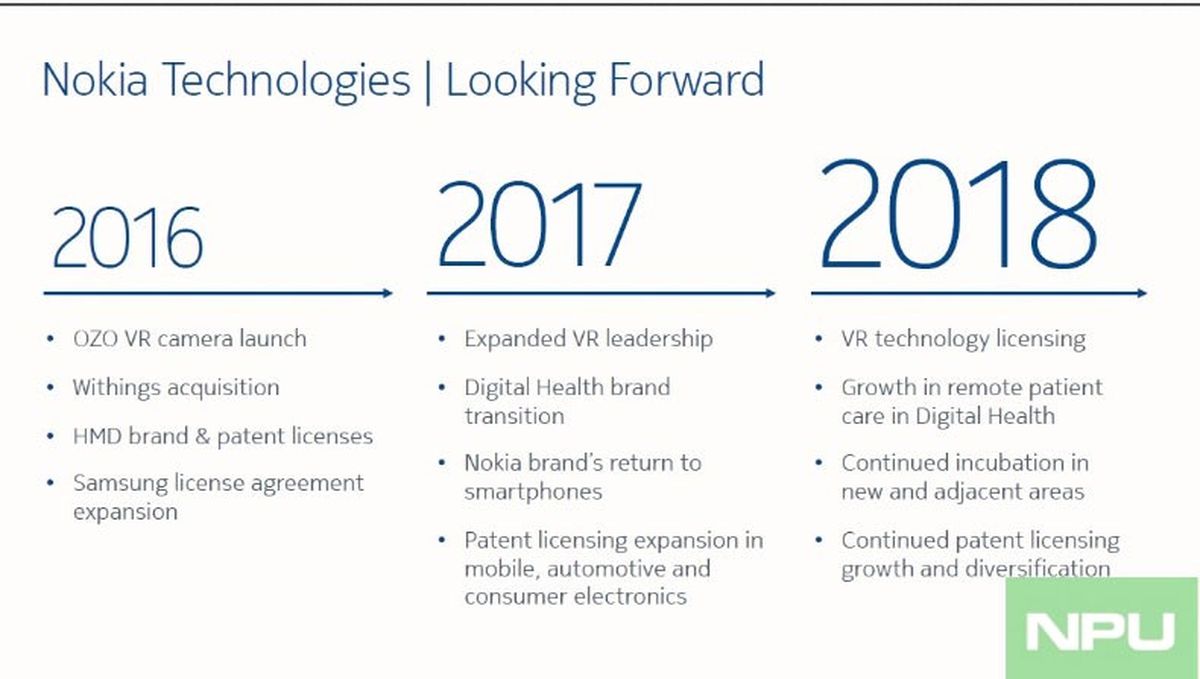 Nokia Technologies | Looking Forward

2016

• OZO VR camera launch
• Withings acquisition
• HMD brand & patent licenses
• Samsung license agreement expansion

2017

• Expanded VR leadership
• Digital Health brand transition
• Nokia brand's return to smartphones
• Patent licensing expansion in mobile, automotive and consumer electronics

2018

• VR technology licensing
• Growth in remote patient care in Digital Health
• Continued incubation in new and adjacent areas
• Continued patent licensing growth and diversification

NPU